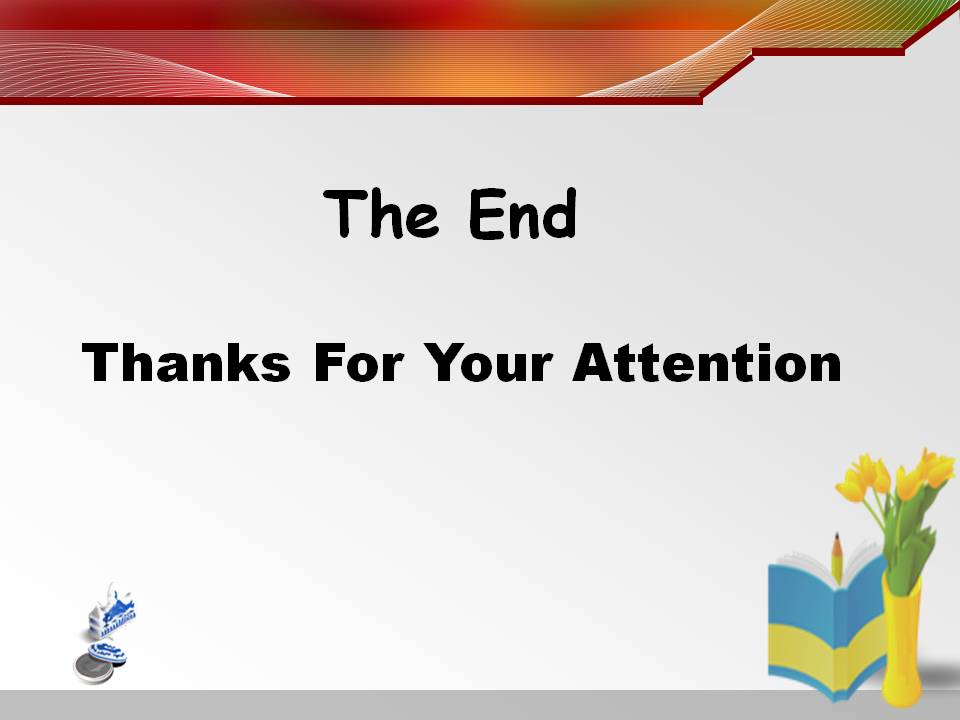 The End

Thanks For Your Attention